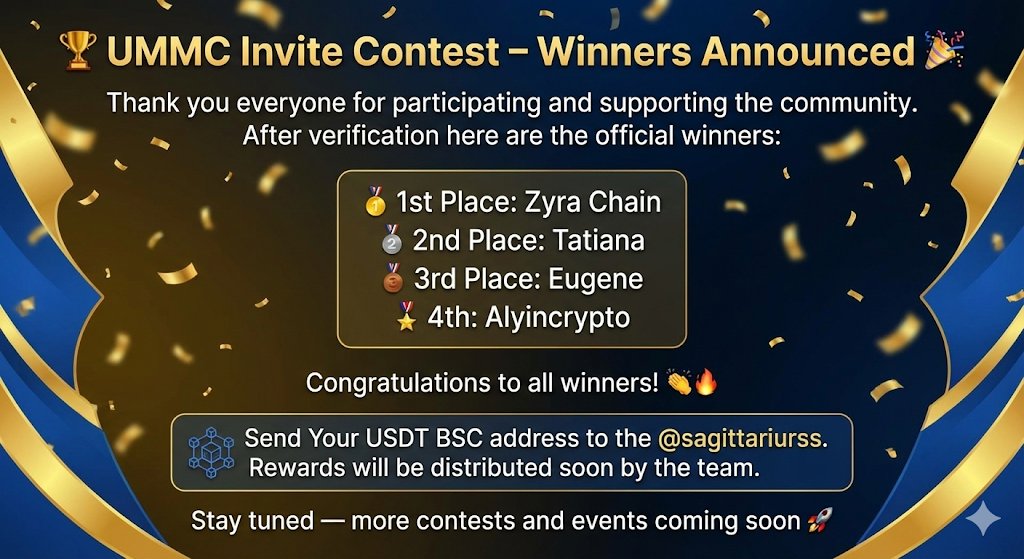 🏆 UMMC Invite Contest – Winners Announced 🎉

Thank you everyone for participating and supporting the community. After verification here are the official winners:

🥇 1st Place: Zyra Chain
🥈 2nd Place: Tatiana
🥉 3rd Place: Eugene
🎖️ 4th: Alyincrypto

Congratulations to all winners! 👏🔥

Send Your USDT BSC address to the @sagittariurss. Rewards will be distributed soon by the team.

Stay tuned — more contests and events coming soon 🚀